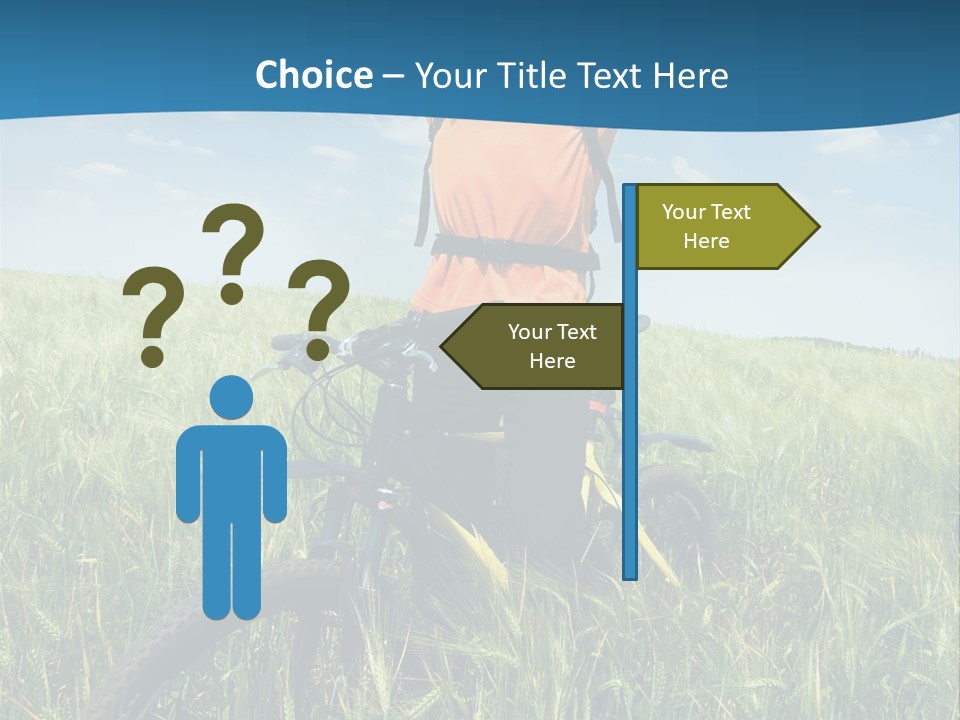 Choice – Your Title Text Here

? ? ?

Your Text Here

Your Text Here